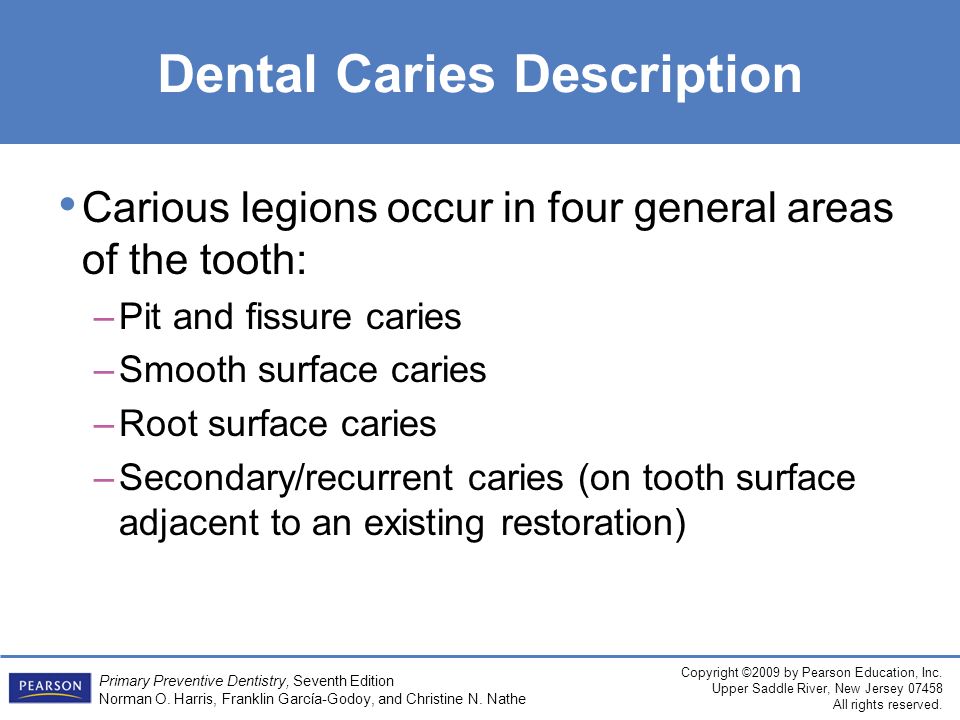 Dental Caries Description

• Carious legions occur in four general areas of the tooth:
– Pit and fissure caries
– Smooth surface caries
– Root surface caries
– Secondary/recurrent caries (on tooth surface adjacent to an existing restoration)

PEARSON

Primary Preventive Dentistry, Seventh Edition
Norman O. Harris, Franklin García-Godoy, and Christine N. Nathe

Copyright ©2009 by Pearson Education, Inc.
Upper Saddle River, New Jersey 07458
All rights reserved.